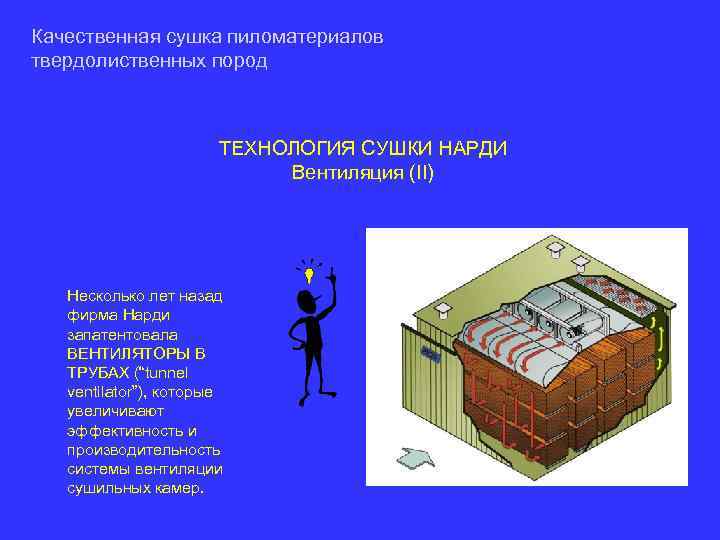 Качественная сушка пиломатериалов твердолиственных пород

ТЕХНОЛОГИЯ СУШКИ НАРДИ
Вентиляция (II)

Несколько лет назад фирма Нарди запатентовала ВЕНТИЛЯТОРЫ В ТРУБАХ (“tunnel ventilator”), которые увеличивают эффективность и производительность системы вентиляции сушильных камер.